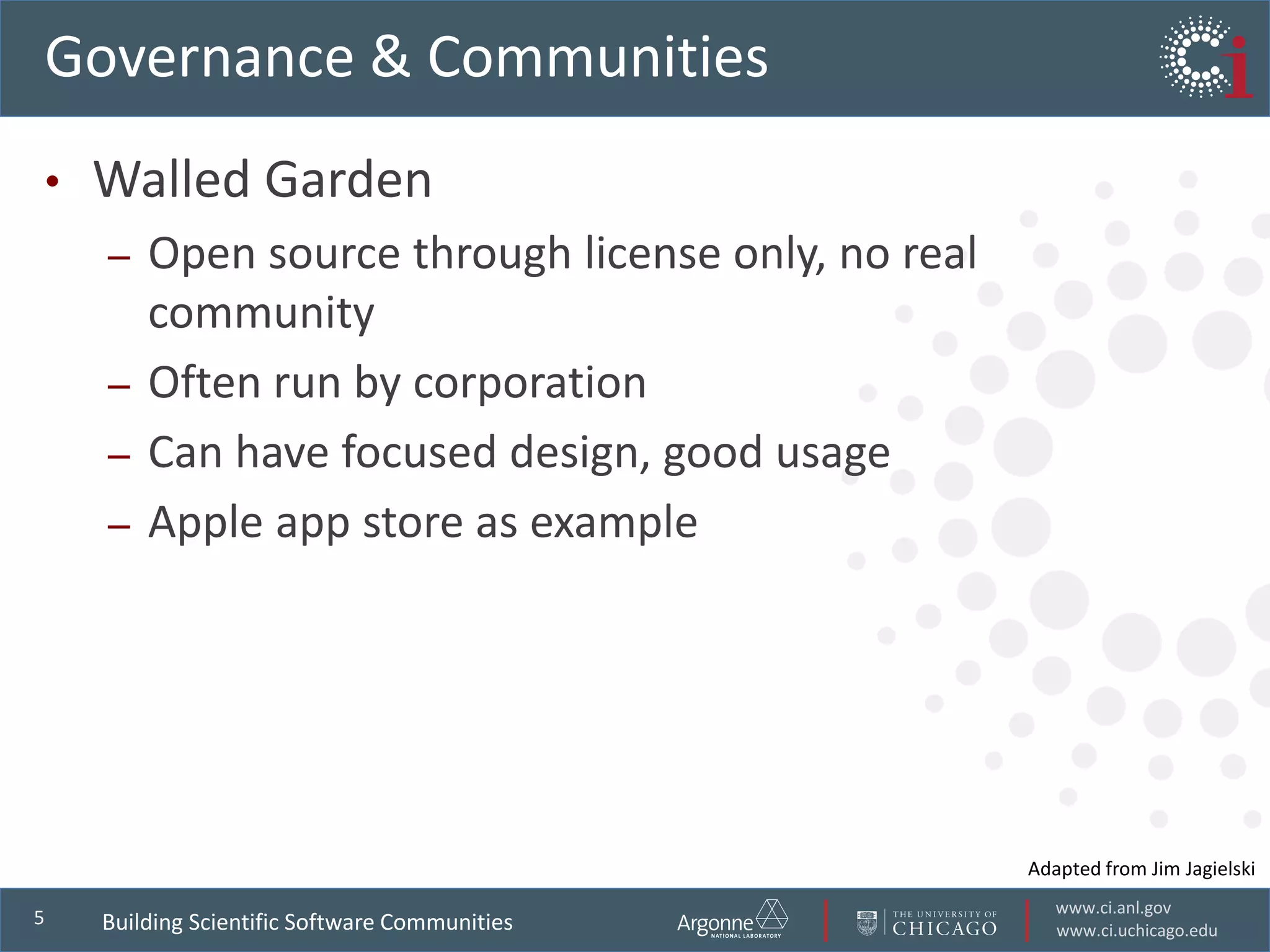 Governance & Communities

Ci

• Walled Garden
– Open source through license only, no real community
– Often run by corporation
– Can have focused design, good usage
– Apple app store as example

Adapted from Jim Jagielski

5 Building Scientific Software Communities

Argonne NATIONAL LABORATORY

THE UNIVERSITY OF CHICAGO

www.ci.anl.gov
www.ci.uchicago.edu